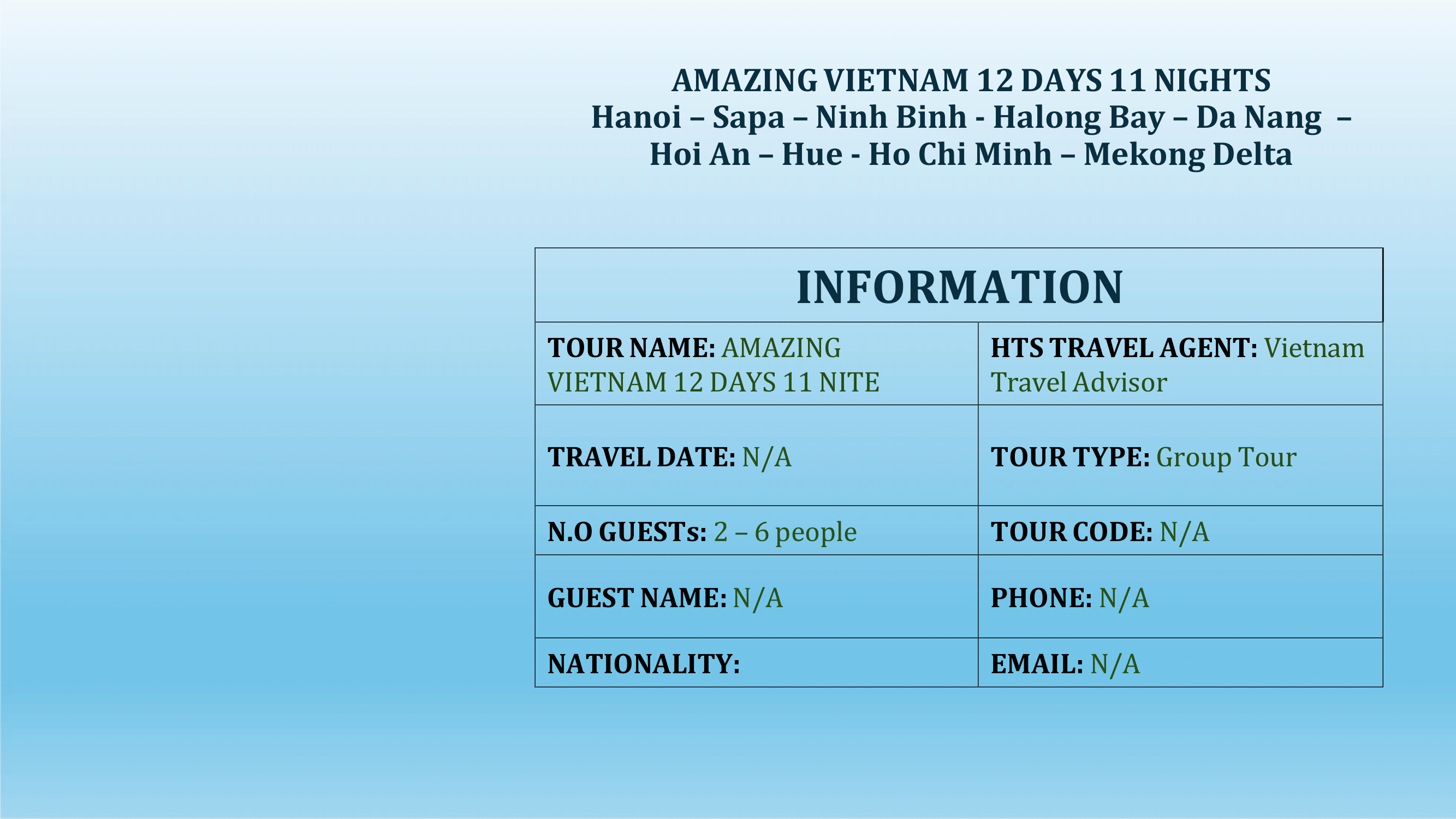 AMAZING VIETNAM 12 DAYS 11 NIGHTS
Hanoi – Sapa – Ninh Binh - Halong Bay – Da Nang – Hoi An – Hue - Ho Chi Minh – Mekong Delta

| INFORMATION | |
|---|---|
| TOUR NAME: AMAZING VIETNAM 12 DAYS 11 NITE | HTS TRAVEL AGENT: Vietnam Travel Advisor |
| TRAVEL DATE: N/A | TOUR TYPE: Group Tour |
| N.O GUESTs: 2 – 6 people | TOUR CODE: N/A |
| GUEST NAME: N/A | PHONE: N/A |
| NATIONALITY: | EMAIL: N/A |